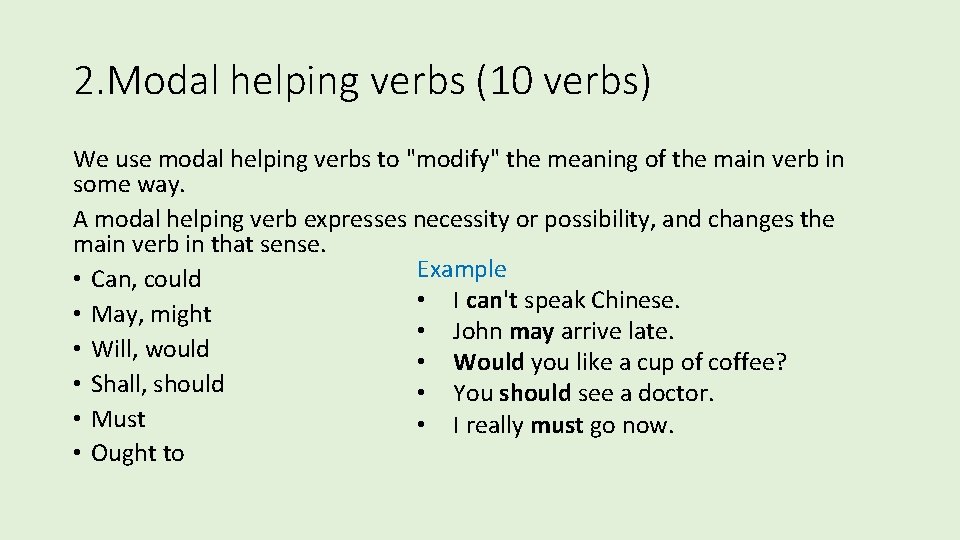 2.Modal helping verbs (10 verbs)

We use modal helping verbs to "modify" the meaning of the main verb in some way.
A modal helping verb expresses necessity or possibility, and changes the main verb in that sense.

• Can, could
• May, might
• Will, would
• Shall, should
• Must
• Ought to

Example
• I can't speak Chinese.
• John may arrive late.
• Would you like a cup of coffee?
• You should see a doctor.
• I really must go now.